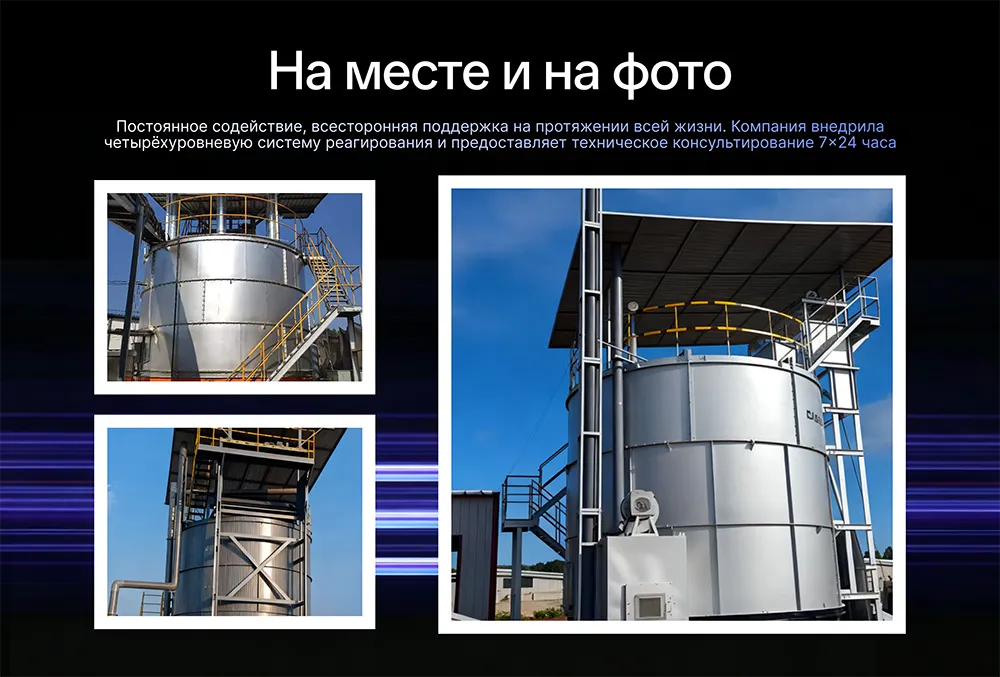 На месте и на фото

Постоянное содействие, всесторонняя поддержка на протяжении всей жизни. Компания внедрила четырёхуровневую систему реагирования и предоставляет техническое консультирование 7×24 часа